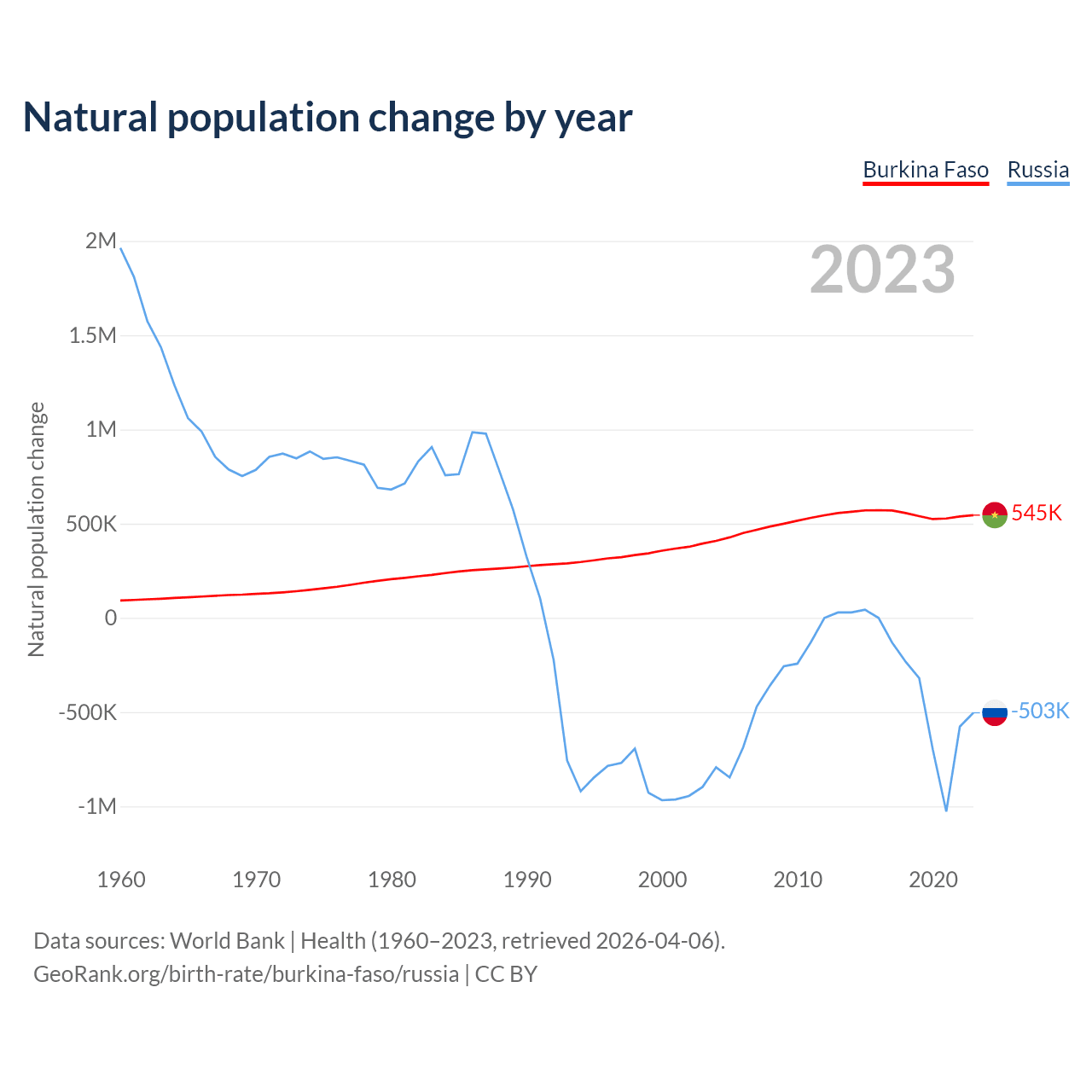 Natural population change by year

Burkina Faso Russia

2023

Natural population change

2M
1.5M
1M
500K
0
-500K
-1M

545K
-503K

1960 1970 1980 1990 2000 2010 2020

Data sources: World Bank | Health (1960–2023, retrieved 2026-04-06).
GeoRank.org/birth-rate/burkina-faso/russia | CC BY